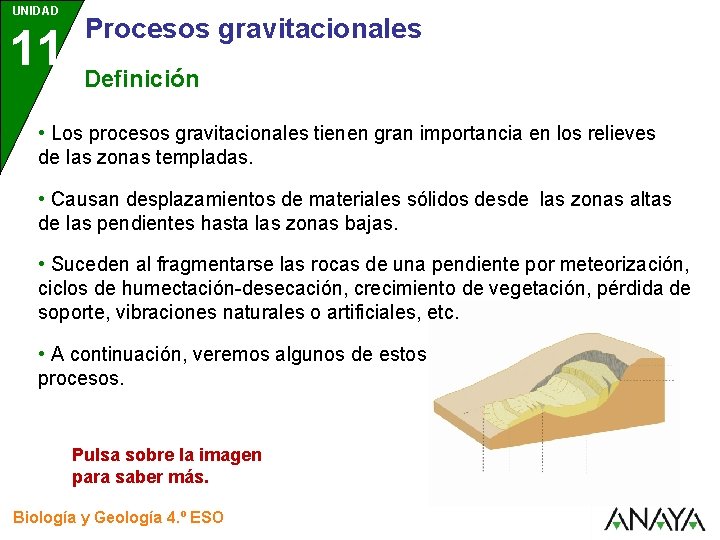 UNIDAD
11
Procesos gravitacionales

Definición

• Los procesos gravitacionales tienen gran importancia en los relieves de las zonas templadas.

• Causan desplazamientos de materiales sólidos desde las zonas altas de las pendientes hasta las zonas bajas.

• Suceden al fragmentarse las rocas de una pendiente por meteorización, ciclos de humectación-desecación, crecimiento de vegetación, pérdida de soporte, vibraciones naturales o artificiales, etc.

• A continuación, veremos algunos de estos procesos.

Pulsa sobre la imagen para saber más.

Biología y Geología 4.º ESO

ANAYA